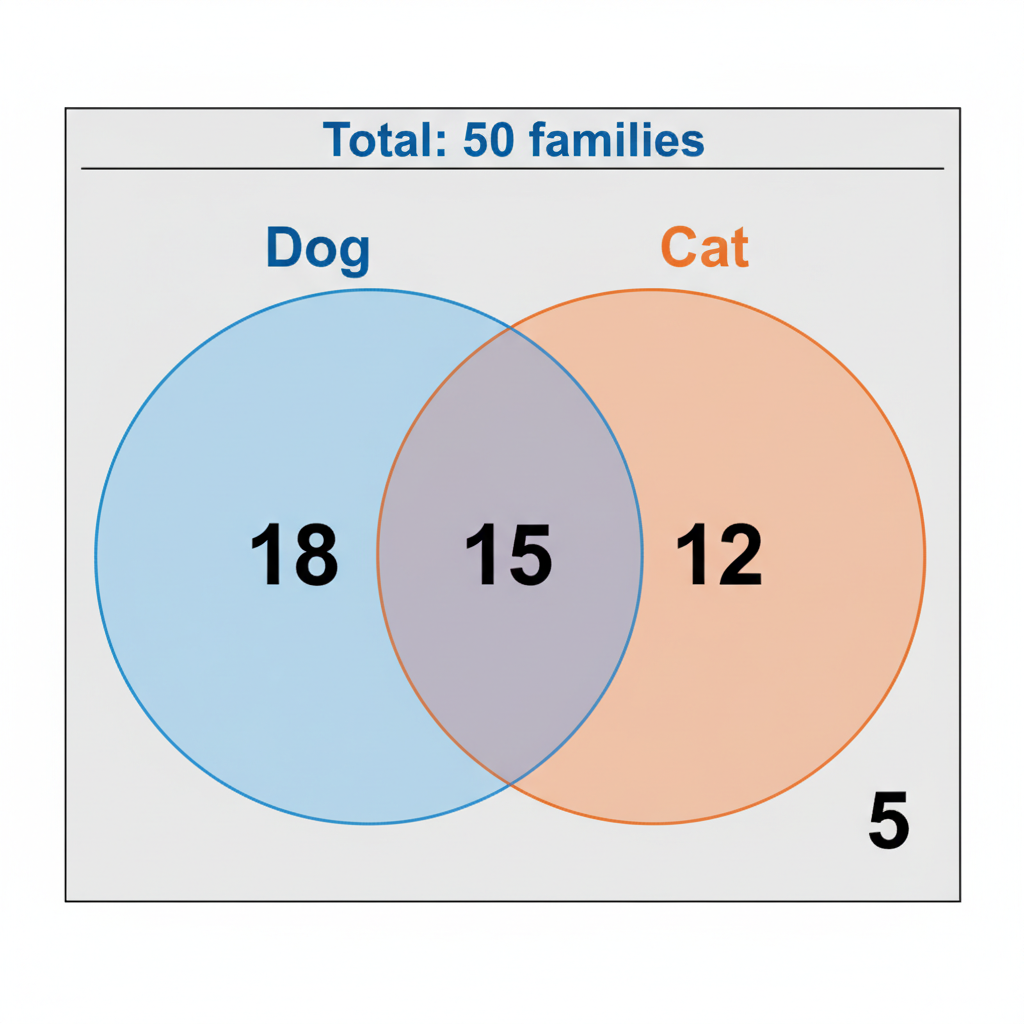 Total: 50 families

Dog

Cat

18

15

12

5